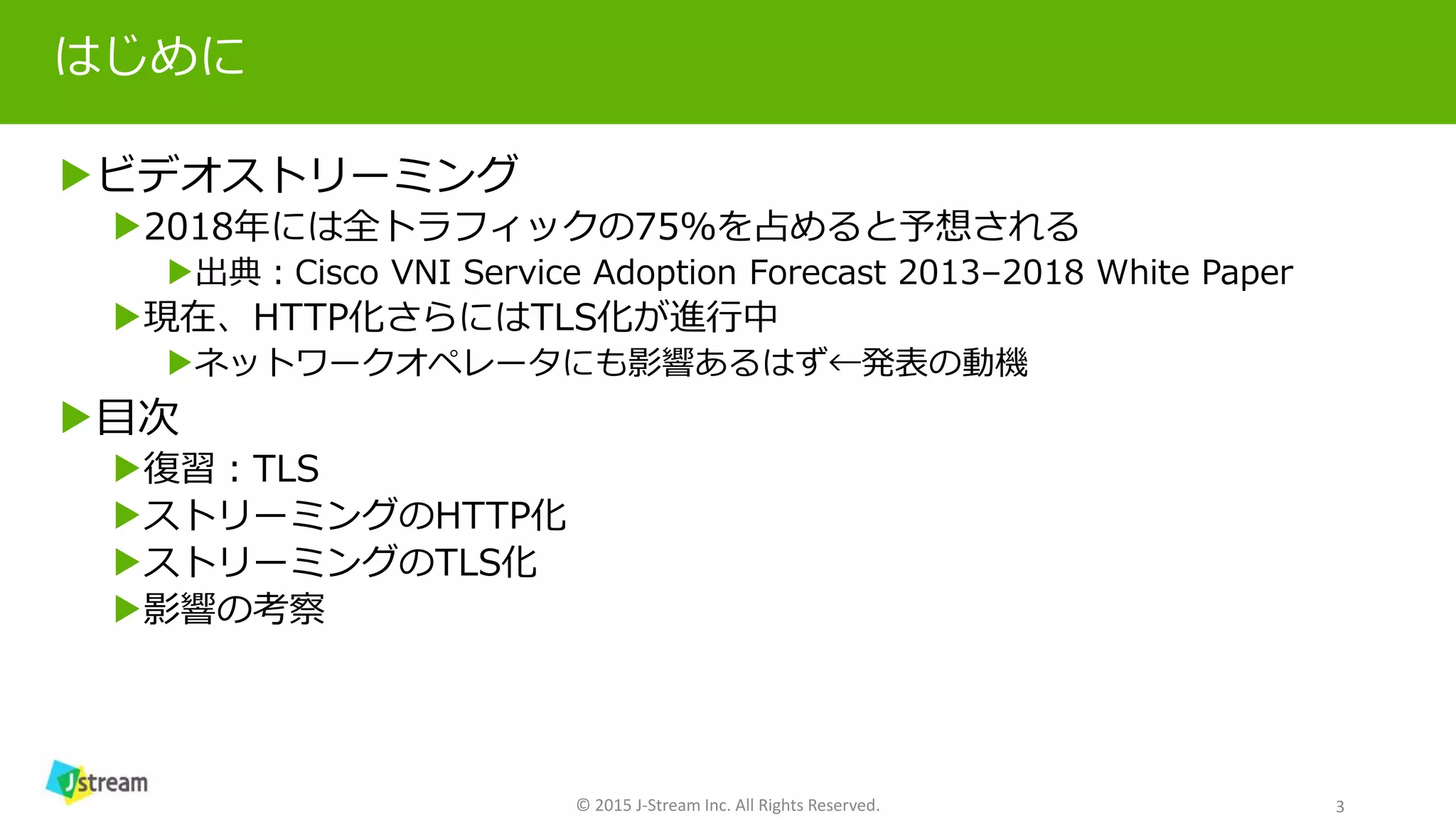 はじめに

▶ビデオストリーミング

▶2018年には全トラフィックの75%を占めると予想される

▶出典：Cisco VNI Service Adoption Forecast 2013–2018 White Paper

▶現在、HTTP化さらにはTLS化が進行中

▶ネットワークオペレータにも影響あるはず←発表の動機

▶目次

▶復習：TLS

▶ストリーミングのHTTP化

▶ストリーミングのTLS化

▶影響の考察

Jstream

© 2015 J-Stream Inc. All Rights Reserved.

3